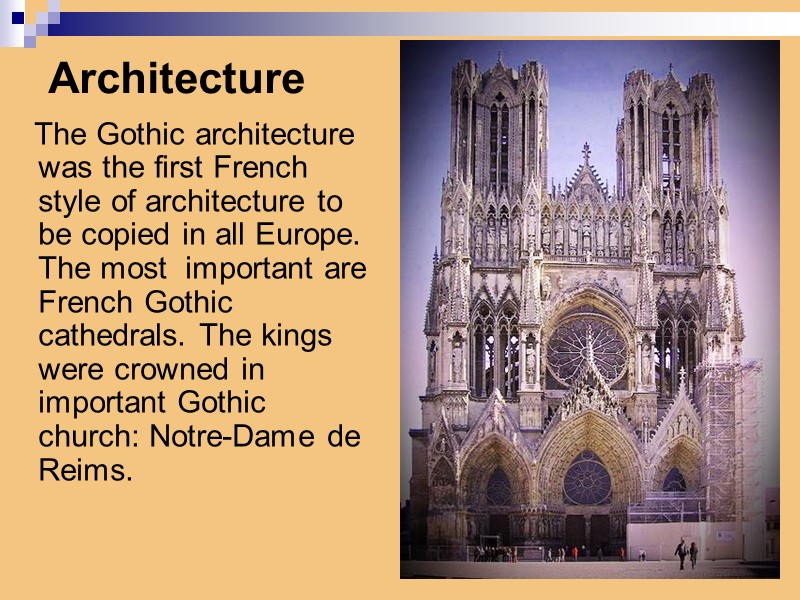 Architecture

The Gothic architecture was the first French style of architecture to be copied in all Europe. The most important are French Gothic cathedrals. The kings were crowned in important Gothic church: Notre-Dame de Reims.